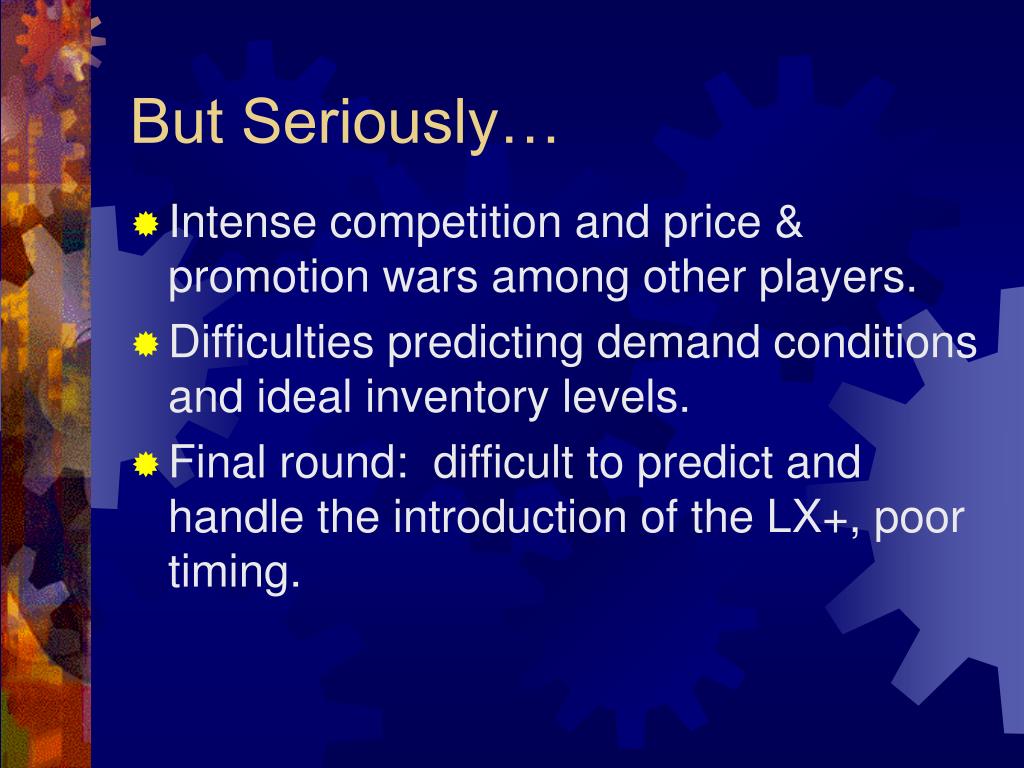 But Seriously…

Intense competition and price & promotion wars among other players.

Difficulties predicting demand conditions and ideal inventory levels.

Final round:  difficult to predict and handle the introduction of the LX+, poor timing.